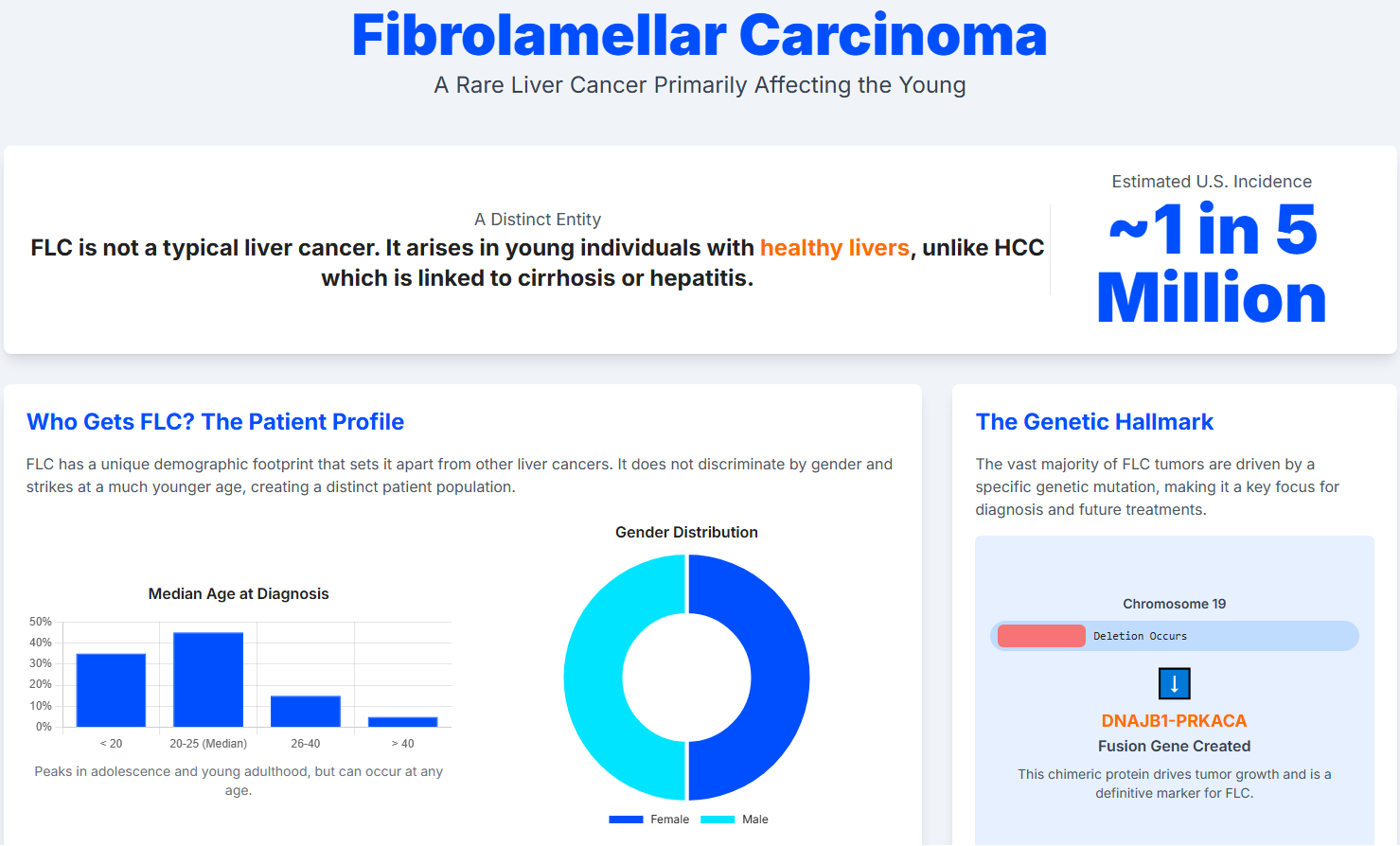 Fibrolamellar Carcinoma
A Rare Liver Cancer Primarily Affecting the Young

A Distinct Entity
FLC is not a typical liver cancer. It arises in young individuals with healthy livers, unlike HCC which is linked to cirrhosis or hepatitis.

Estimated U.S. Incidence
~1 in 5 Million

Who Gets FLC? The Patient Profile

FLC has a unique demographic footprint that sets it apart from other liver cancers. It does not discriminate by gender and strikes at a much younger age, creating a distinct patient population.

Median Age at Diagnosis

50%
40%
30%
20%
10%
0%

< 20
20-25 (Median)
26-40
> 40

Peaks in adolescence and young adulthood, but can occur at any age.

Gender Distribution

Female
Male

The Genetic Hallmark

The vast majority of FLC tumors are driven by a specific genetic mutation, making it a key focus for diagnosis and future treatments.

Chromosome 19
Deletion Occurs
↓
DNAJB1-PRKACA
Fusion Gene Created
This chimeric protein drives tumor growth and is a definitive marker for FLC.